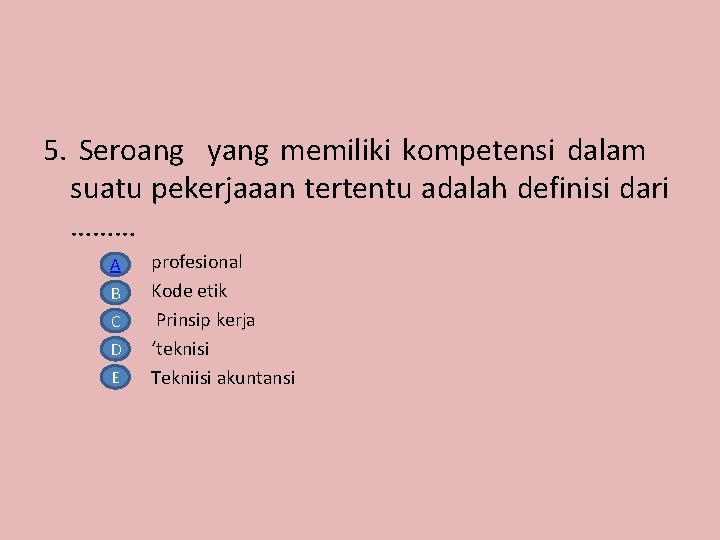 5. Seroang yang memiliki kompetensi dalam suatu pekerjaaan tertentu adalah definisi dari ………

A profesional
B Kode etik
C Prinsip kerja
D ‘teknisi
E Tekniisi akuntansi